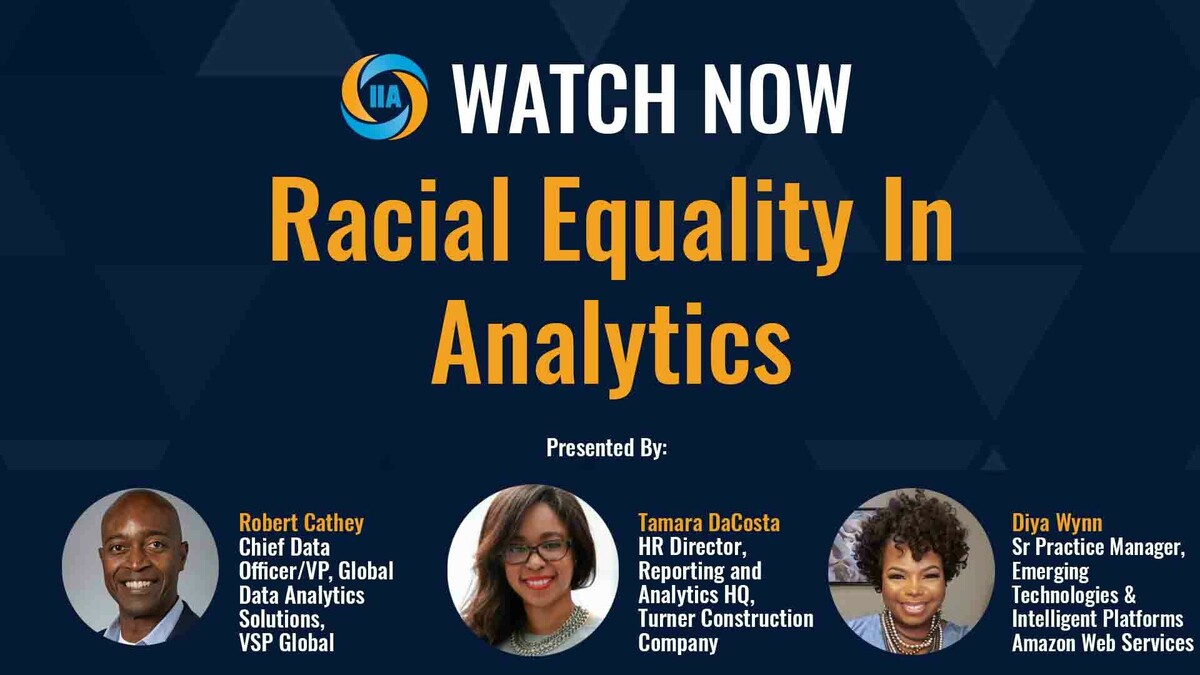 IIA WATCH NOW

Racial Equality In Analytics

Presented By:

Robert Cathey
Chief Data Officer/VP, Global Data Analytics Solutions, VSP Global

Tamara DaCosta
HR Director, Reporting and Analytics HQ, Turner Construction Company

Diya Wynn
Sr Practice Manager, Emerging Technologies & Intelligent Platforms Amazon Web Services